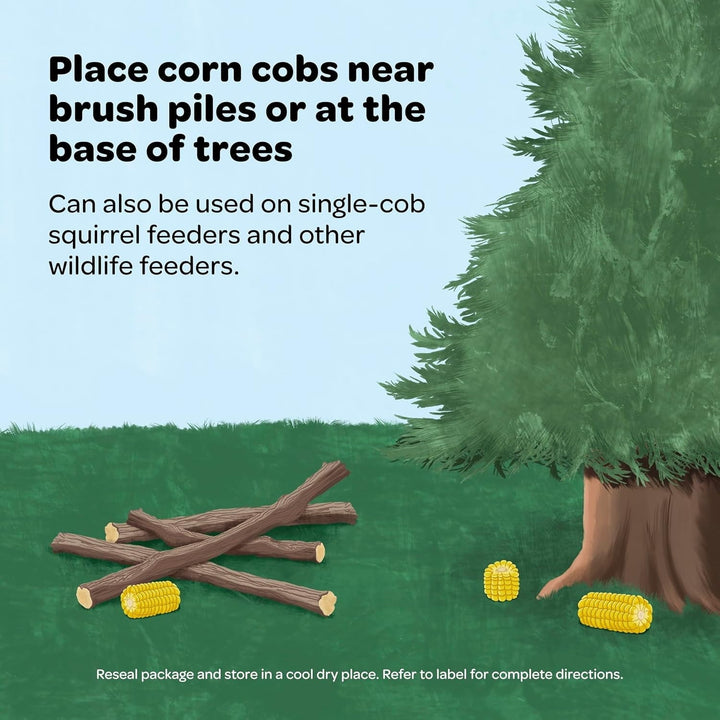 Place corn cobs near brush piles or at the base of trees

Can also be used on single-cob squirrel feeders and other wildlife feeders.

Reseal package and store in a cool dry place. Refer to label for complete directions.